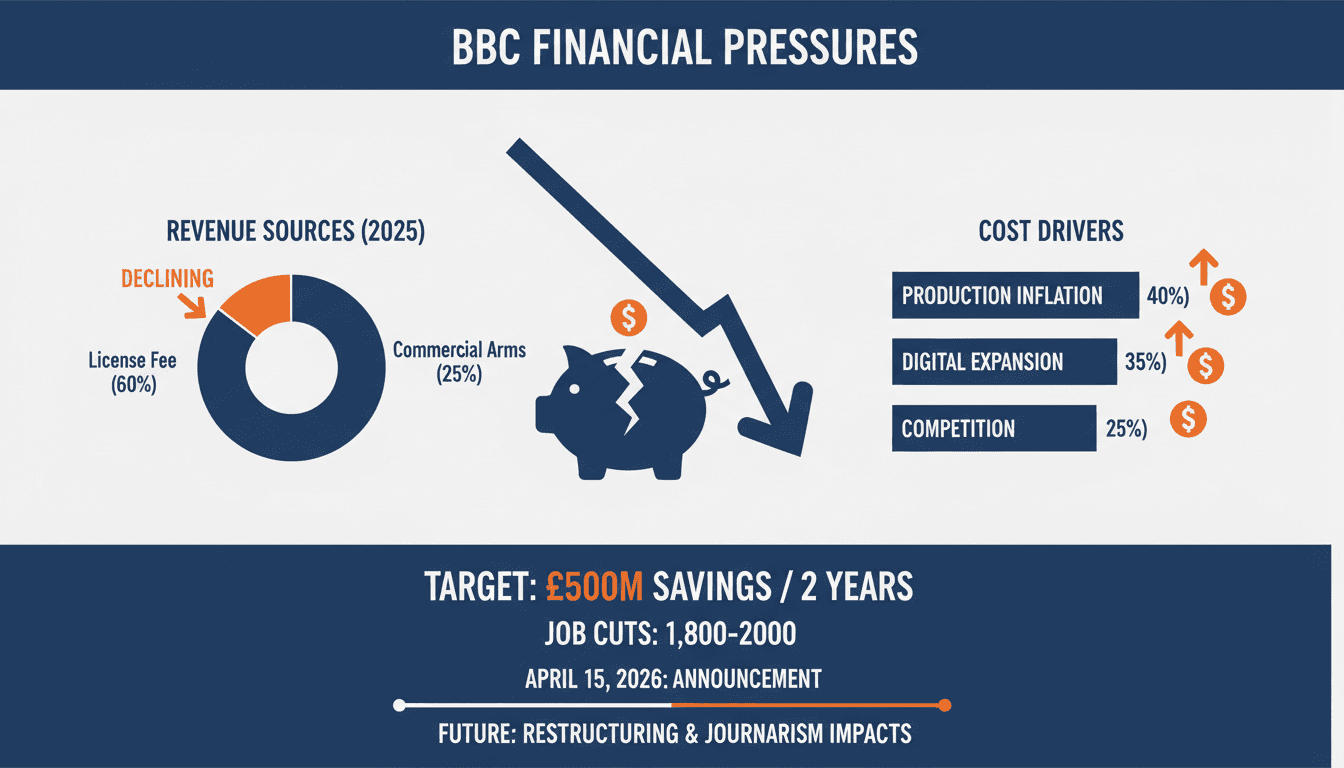 BBC FINANCIAL PRESSURES

REVENUE SOURCES (2025)

DECLINING

License Fee (60%)

Commercial Arms (25%)

$

COST DRIVERS

PRODUCTION INFLATION 40%) $

DIGITAL EXPANSION 35%) $

COMPETITION 25%) $

TARGET: £500M SAVINGS / 2 YEARS

JOB CUTS: 1,800-2000

APRIL 15, 2026: ANNOUNCEMENT

FUTURE: RESTRUCTURING & JOURNALISM IMPACTS